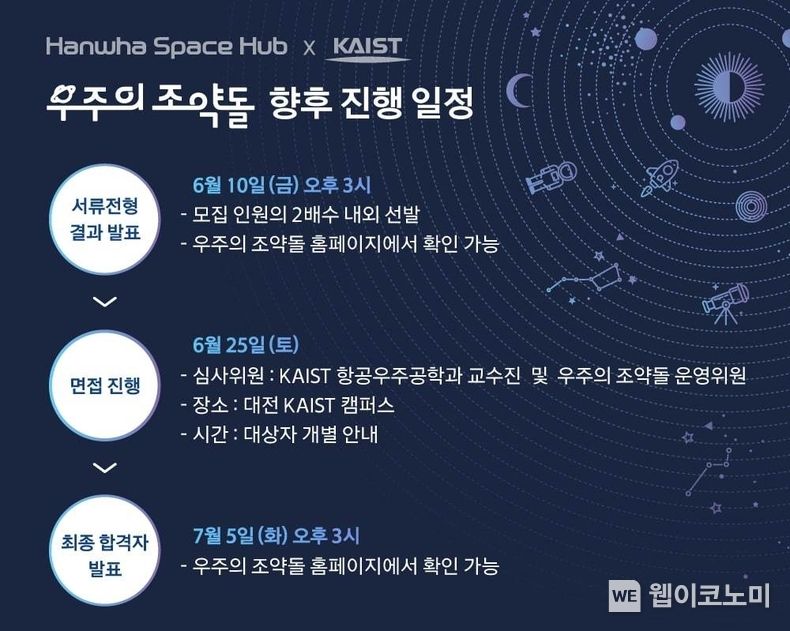 Hanwha Space Hub x KAIST

우주의 조약돌 향후 진행 일정

서류전형 결과 발표

6월 10일 (금) 오후 3시
- 모집 인원의 2배수 내외 선발
- 우주의 조약돌 홈페이지에서 확인 가능

면접 진행

6월 25일 (토)
- 심사위원 : KAIST 항공우주공학과 교수진 및 우주의 조약돌 운영위원
- 장소 : 대전 KAIST 캠퍼스
- 시간 : 대상자 개별 안내

최종 합격자 발표

7월 5일 (화) 오후 3시
- 우주의 조약돌 홈페이지에서 확인 가능

WE 웹이코노미